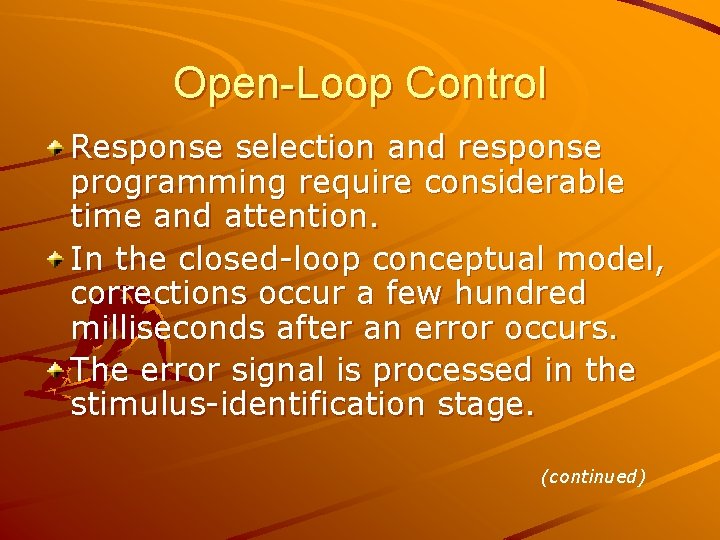 Open-Loop Control

Response selection and response programming require considerable time and attention.

In the closed-loop conceptual model, corrections occur a few hundred milliseconds after an error occurs.

The error signal is processed in the stimulus-identification stage.

(continued)